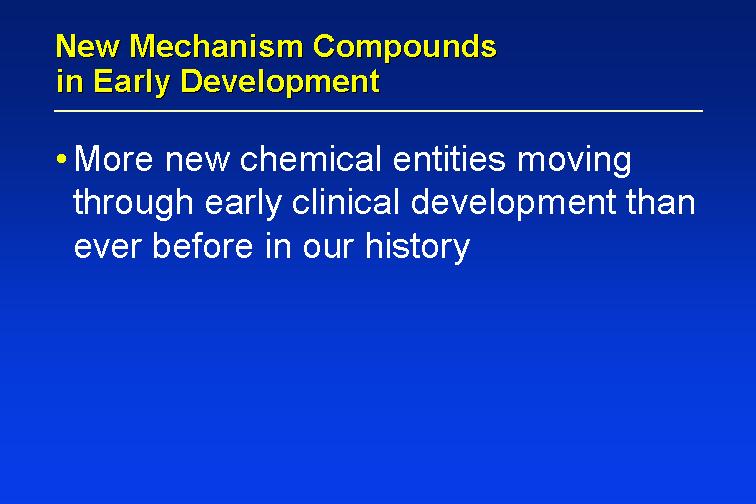 New Mechanism Compounds in Early Development

• More new chemical entities moving through early clinical development than ever before in our history